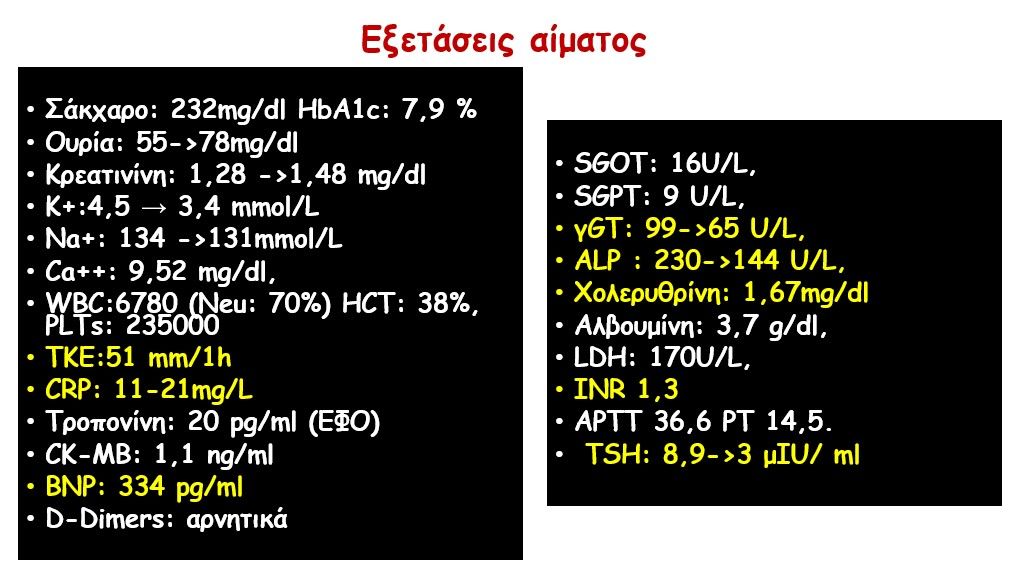 Εξετάσεις αίματος

• Σάκχαρο: 232mg/dl HbA1c: 7,9 %
• Ουρία: 55->78mg/dl
• Κρεατινίνη: 1,28 ->1,48 mg/dl
• K+:4,5 → 3,4 mmol/L
• Na+: 134 ->131mmol/L
• Ca++: 9,52 mg/dl,
• WBC:6780 (Neu: 70%) HCT: 38%, PLTs: 235000
• TKE:51 mm/1h
• CRP: 11-21mg/L
• Τροπονίνη: 20 pg/ml (ΕΦΟ)
• CK-MB: 1,1 ng/ml
• BNP: 334 pg/ml
• D-Dimers: αρνητικά

• SGOT: 16U/L,
• SGPT: 9 U/L,
• γGT: 99->65 U/L,
• ALP : 230->144 U/L,
• Χολερυθρίνη: 1,67mg/dl
• Αλβουμίνη: 3,7 g/dl,
• LDH: 170U/L,
• INR 1,3
• APTT 36,6 PT 14,5.
• TSH: 8,9->3 μIU/ ml